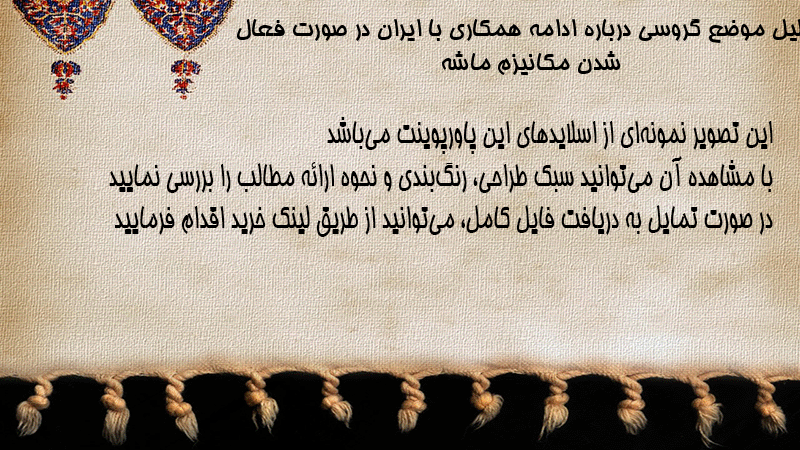 لیل موضع گروسی درباره ادامه همکاری با ایران در صورت فعال شدن مکانیزم ماشه

این تصویر نمونه‌ای از اسلایدهای این پاورپوینت می‌باشد
با مشاهده آن می‌توانید سبک طراحی، رنگ‌بندی و نحوه ارائه مطالب را بررسی نمایید
در صورت تمایل به دریافت فایل کامل، می‌توانید از طریق لینک خرید اقدام فرمایید